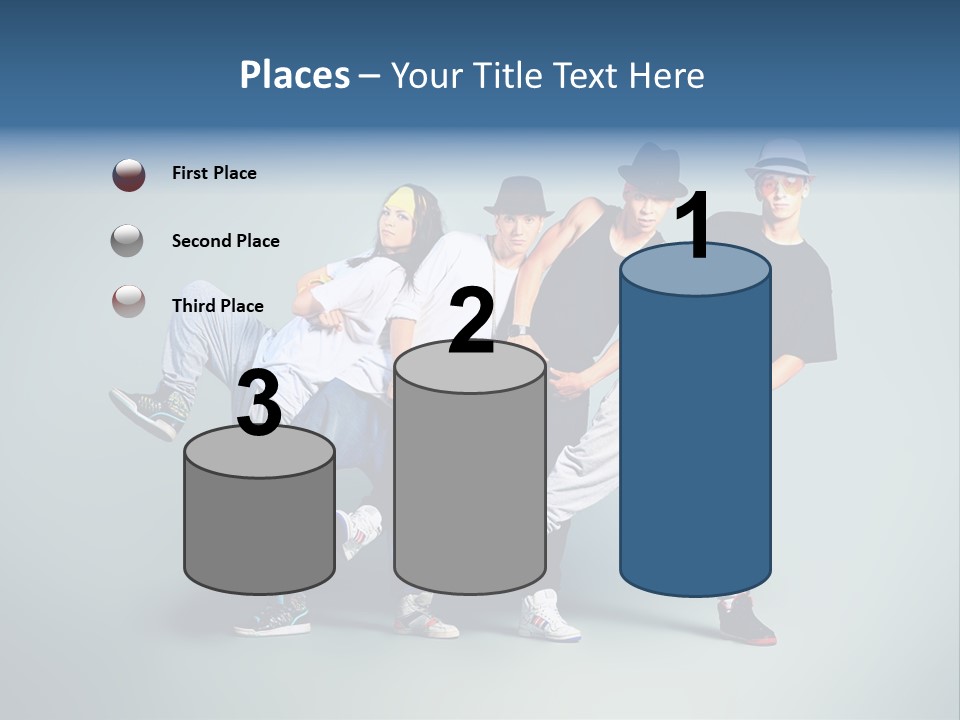 Places – Your Title Text Here

First Place

Second Place

Third Place

3

2

1